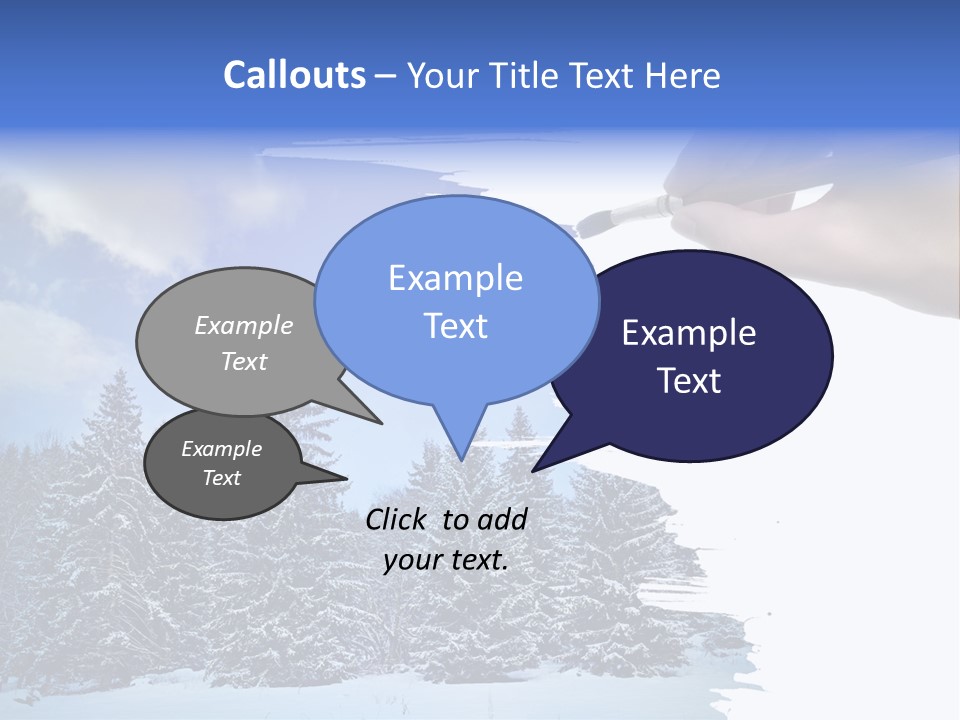 Callouts – Your Title Text Here

Example Text

Example Text

Example Text

Example Text

Click to add your text.